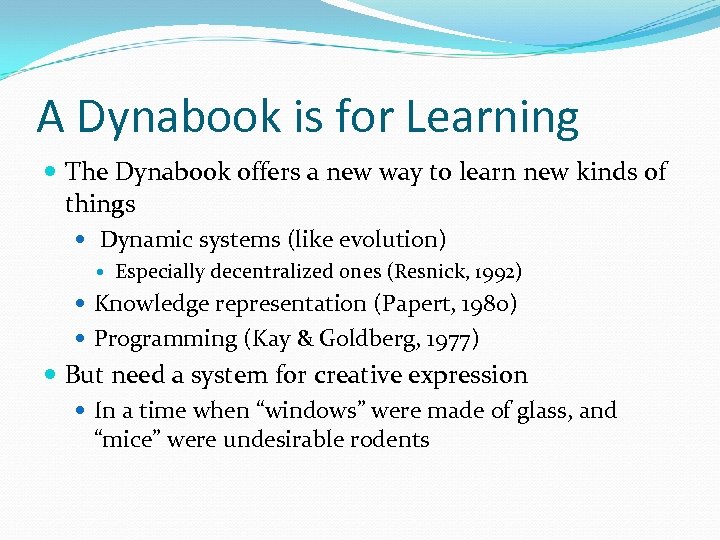 A Dynabook is for Learning

- The Dynabook offers a new way to learn new kinds of things
  - Dynamic systems (like evolution)
    - Especially decentralized ones (Resnick, 1992)
  - Knowledge representation (Papert, 1980)
  - Programming (Kay & Goldberg, 1977)
- But need a system for creative expression
  - In a time when “windows” were made of glass, and “mice” were undesirable rodents